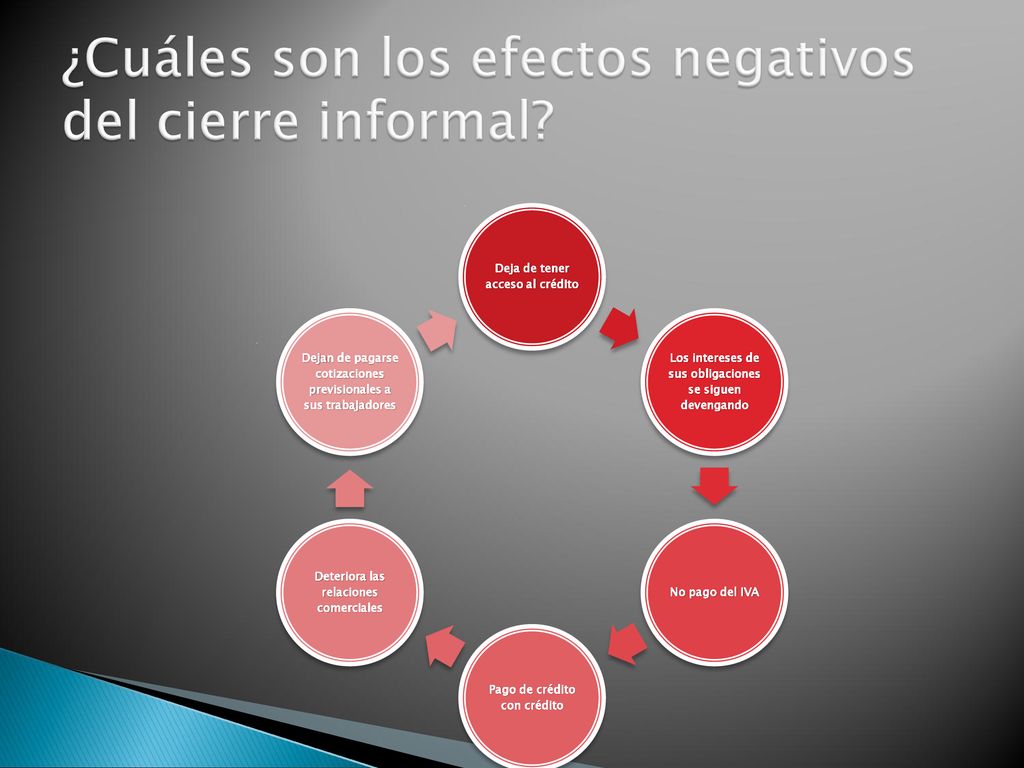 ¿Cuáles son los efectos negativos del cierre informal?

Deja de tener acceso al crédito

Los intereses de sus obligaciones se siguen devengando

No pago del IVA

Pago de crédito con crédito

Deteriora las relaciones comerciales

Dejan de pagarse cotizaciones previsionales a sus trabajadores